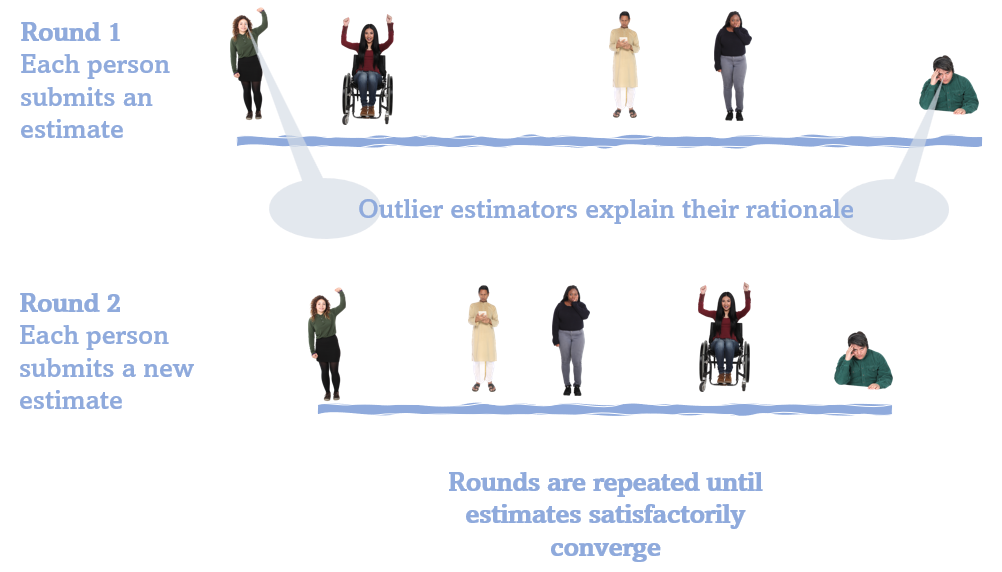 Round 1
Each person submits an estimate

Outlier estimators explain their rationale

Round 2
Each person submits a new estimate

Rounds are repeated until estimates satisfactorily converge